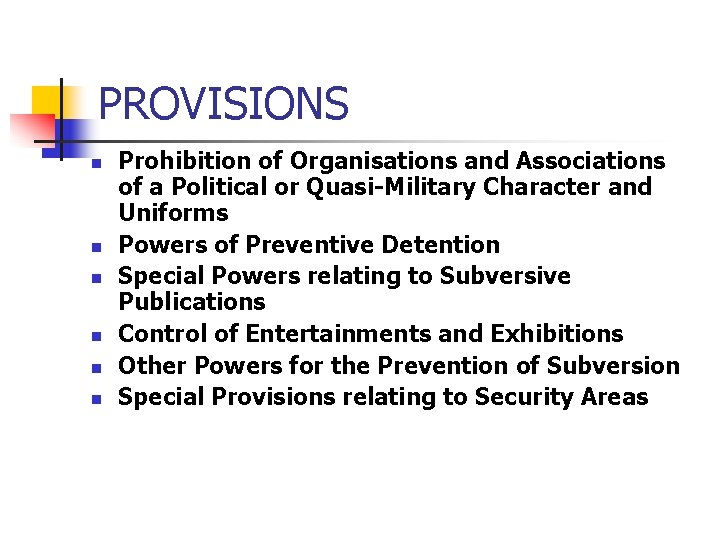 PROVISIONS

- Prohibition of Organisations and Associations of a Political or Quasi-Military Character and Uniforms
- Powers of Preventive Detention
- Special Powers relating to Subversive Publications
- Control of Entertainments and Exhibitions
- Other Powers for the Prevention of Subversion
- Special Provisions relating to Security Areas